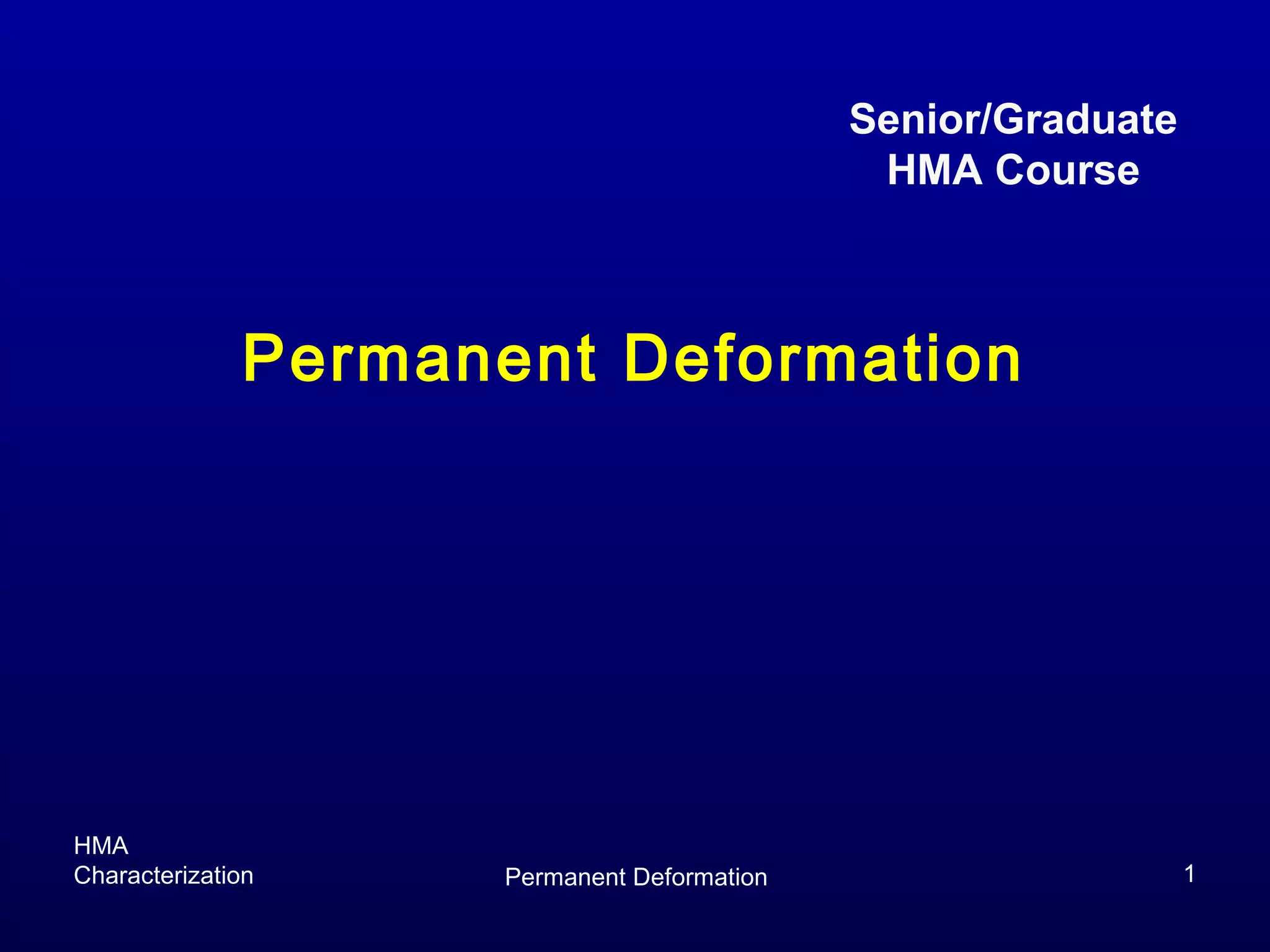 Senior/Graduate
HMA Course

Permanent Deformation

HMA
Characterization

Permanent Deformation

1